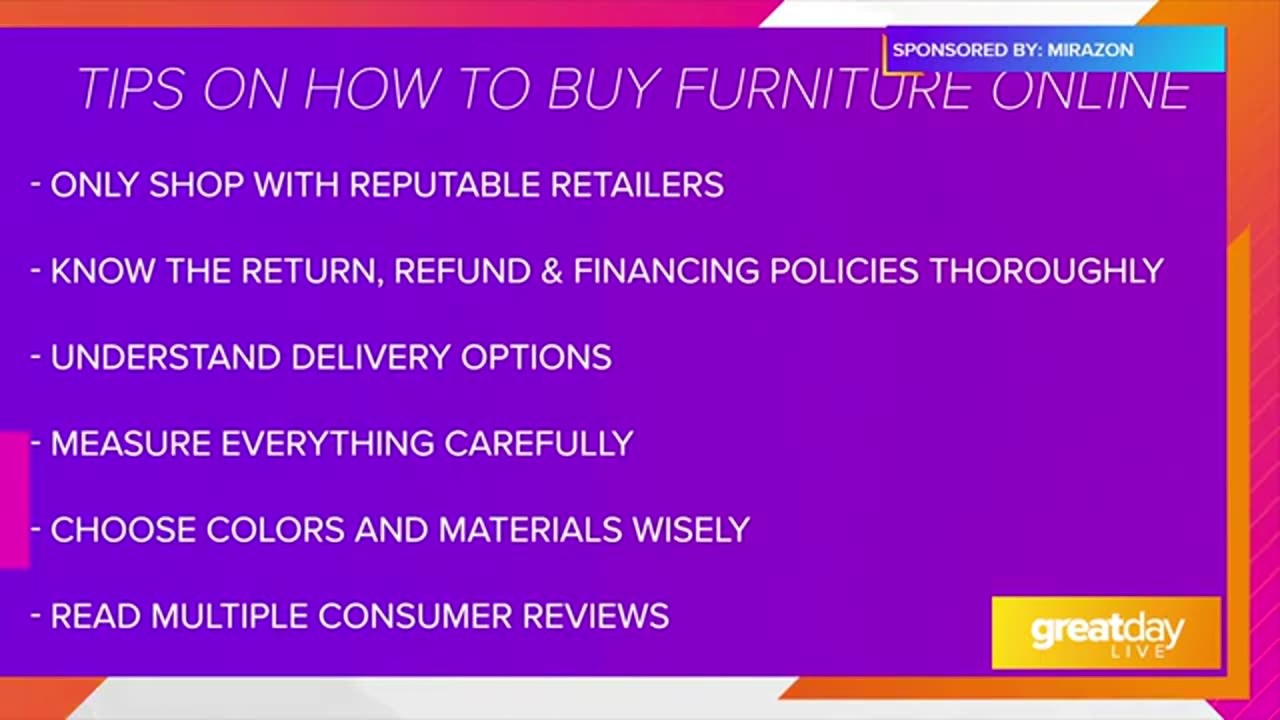 SPONSORED BY: MIRAZON

TIPS ON HOW TO BUY FURNITURE ONLINE

- ONLY SHOP WITH REPUTABLE RETAILERS

- KNOW THE RETURN, REFUND & FINANCING POLICIES THOROUGHLY

- UNDERSTAND DELIVERY OPTIONS

- MEASURE EVERYTHING CAREFULLY

- CHOOSE COLORS AND MATERIALS WISELY

- READ MULTIPLE CONSUMER REVIEWS

greatday LIVE